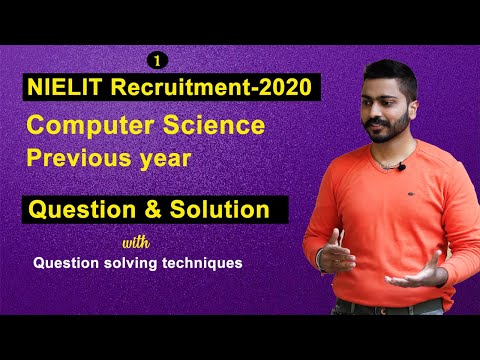 1

NIELIT Recruitment-2020

Computer Science

Previous year

Question & Solution

with

Question solving techniques